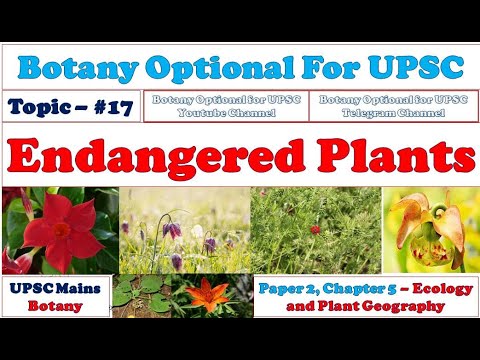 Botany Optional For UPSC

Topic – #17

Botany Optional for UPSC Youtube Channel

Botany Optional for UPSC Telegram Channel

Endangered Plants

UPSC Mains Botany

Paper 2, Chapter 5 – Ecology and Plant Geography